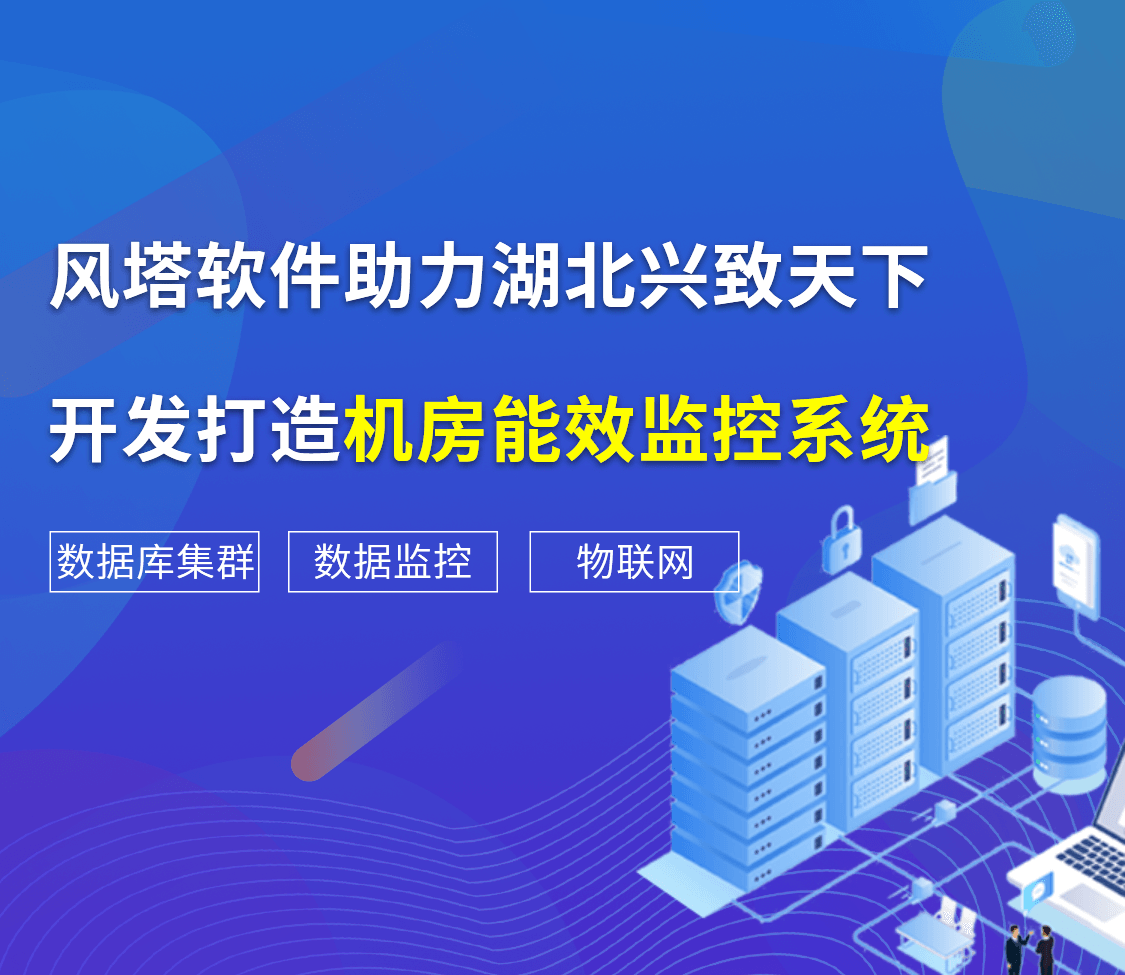 风塔软件助力湖北兴致天下
开发打造机房能效监控系统

数据库集群 数据监控 物联网